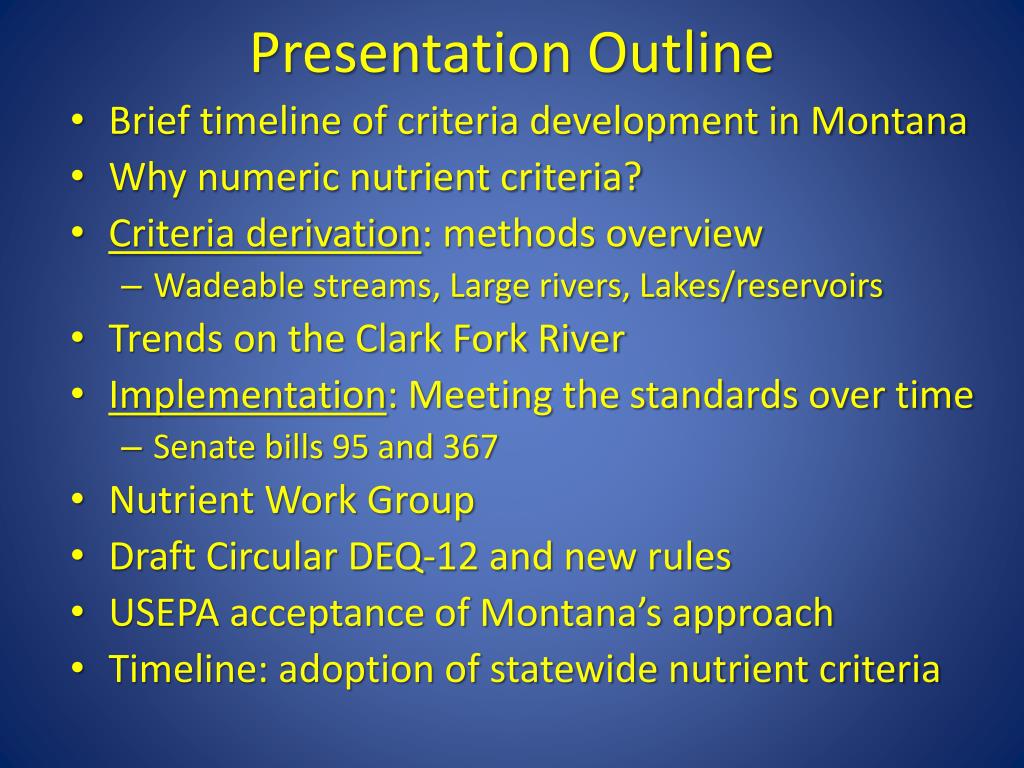 Presentation Outline

• Brief timeline of criteria development in Montana
• Why numeric nutrient criteria?
• Criteria derivation: methods overview
  – Wadeable streams, Large rivers, Lakes/reservoirs
• Trends on the Clark Fork River
• Implementation: Meeting the standards over time
  – Senate bills 95 and 367
• Nutrient Work Group
• Draft Circular DEQ-12 and new rules
• USEPA acceptance of Montana's approach
• Timeline: adoption of statewide nutrient criteria